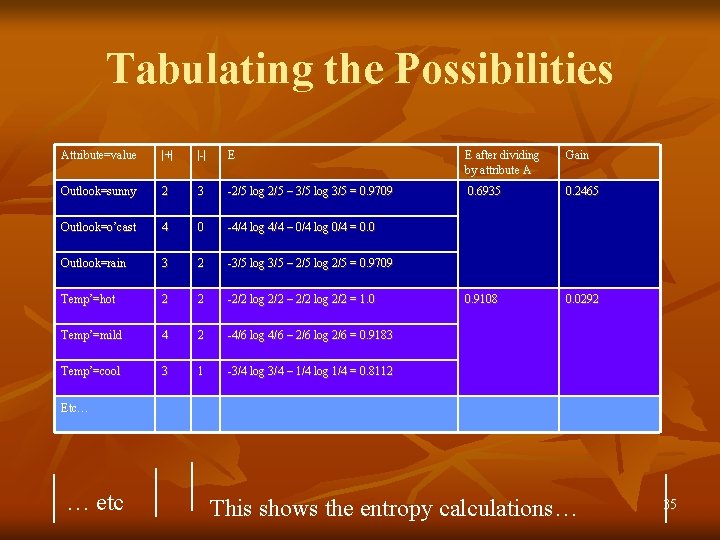 Tabulating the Possibilities

| Attribute=value | \|+\| | \|-\| | E | E after dividing by attribute A | Gain |
|---|---|---|---|---|---|
| Outlook=sunny | 2 | 3 | -2/5 log 2/5 – 3/5 log 3/5 = 0.9709 | 0.6935 | 0.2465 |
| Outlook=o'cast | 4 | 0 | -4/4 log 4/4 – 0/4 log 0/4 = 0.0 | | |
| Outlook=rain | 3 | 2 | -3/5 log 3/5 – 2/5 log 2/5 = 0.9709 | | |
| Temp'=hot | 2 | 2 | -2/2 log 2/2 – 2/2 log 2/2 = 1.0 | 0.9108 | 0.0292 |
| Temp'=mild | 4 | 2 | -4/6 log 4/6 – 2/6 log 2/6 = 0.9183 | | |
| Temp'=cool | 3 | 1 | -3/4 log 3/4 – 1/4 log 1/4 = 0.8112 | | |
| Etc… | | | | | |

… etc

This shows the entropy calculations…

35